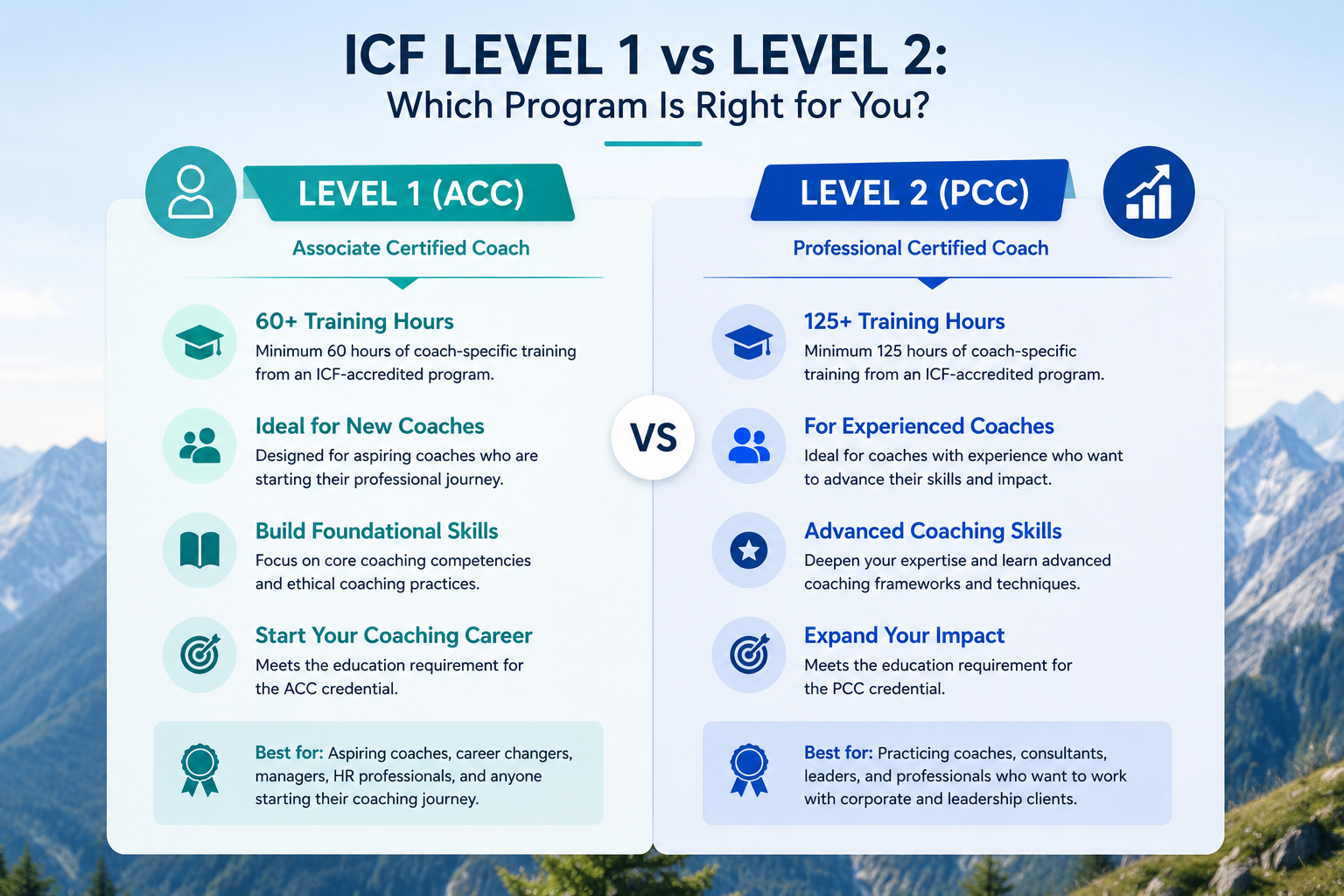 ICF LEVEL 1 vs LEVEL 2:
Which Program Is Right for You?

LEVEL 1 (ACC)
Associate Certified Coach

60+ Training Hours
Minimum 60 hours of coach-specific training from an ICF-accredited program.

Ideal for New Coaches
Designed for aspiring coaches who are starting their professional journey.

Build Foundational Skills
Focus on core coaching competencies and ethical coaching practices.

Start Your Coaching Career
Meets the education requirement for the ACC credential.

Best for: Aspiring coaches, career changers, managers, HR professionals, and anyone starting their coaching journey.

VS

LEVEL 2 (PCC)
Professional Certified Coach

125+ Training Hours
Minimum 125 hours of coach-specific training from an ICF-accredited program.

For Experienced Coaches
Ideal for coaches with experience who want to advance their skills and impact.

Advanced Coaching Skills
Deepen your expertise and learn advanced coaching frameworks and techniques.

Expand Your Impact
Meets the education requirement for the PCC credential.

Best for: Practicing coaches, consultants, leaders, and professionals who want to work with corporate and leadership clients.